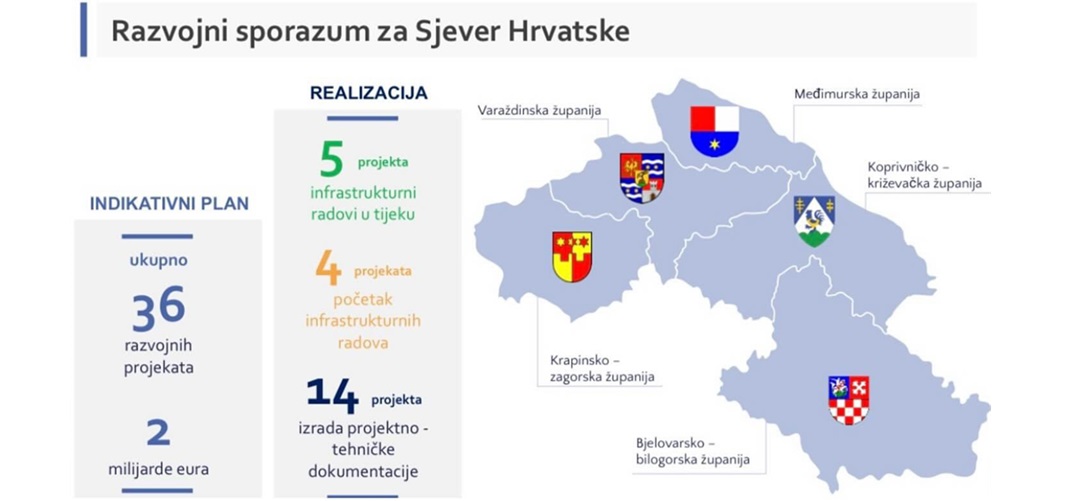 Razvojni sporazum za Sjever Hrvatske

INDIKATIVNI PLAN

ukupno

36

razvojnih projekata

2

milijarde eura

REALIZACIJA

5 projekta

infrastrukturni radovi u tijeku

4 projekata

početak infrastrukturnih radova

14 projekta

izrada projektno - tehničke dokumentacije

Varaždinska županija

Međimurska županija

Koprivničko – križevačka županija

Krapinsko – zagorska županija

Bjelovarsko – bilogorska županija